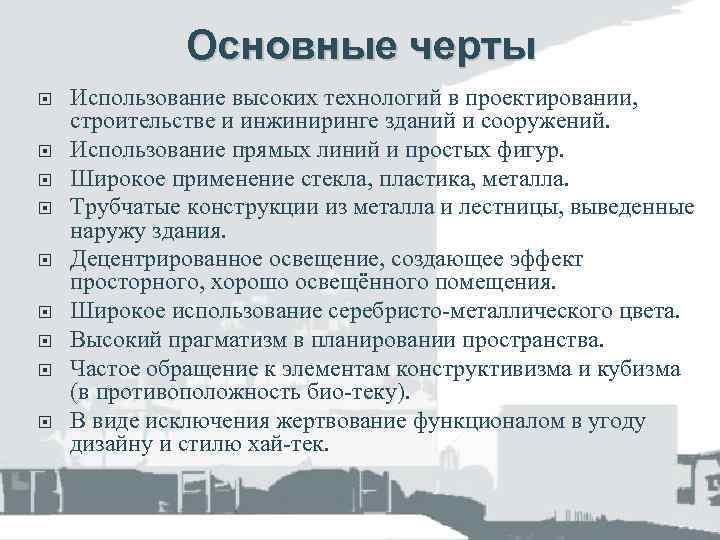 Основные черты

Использование высоких технологий в проектировании, строительстве и инжиниринге зданий и сооружений.
Использование прямых линий и простых фигур.
Широкое применение стекла, пластика, металла.
Трубчатые конструкции из металла и лестницы, выведенные наружу здания.
Децентрированное освещение, создающее эффект просторного, хорошо освещённого помещения.
Широкое использование серебристо-металлического цвета.
Высокий прагматизм в планировании пространства.
Частое обращение к элементам конструктивизма и кубизма (в противоположность био-теку).
В виде исключения жертвование функционалом в угоду дизайну и стилю хай-тек.